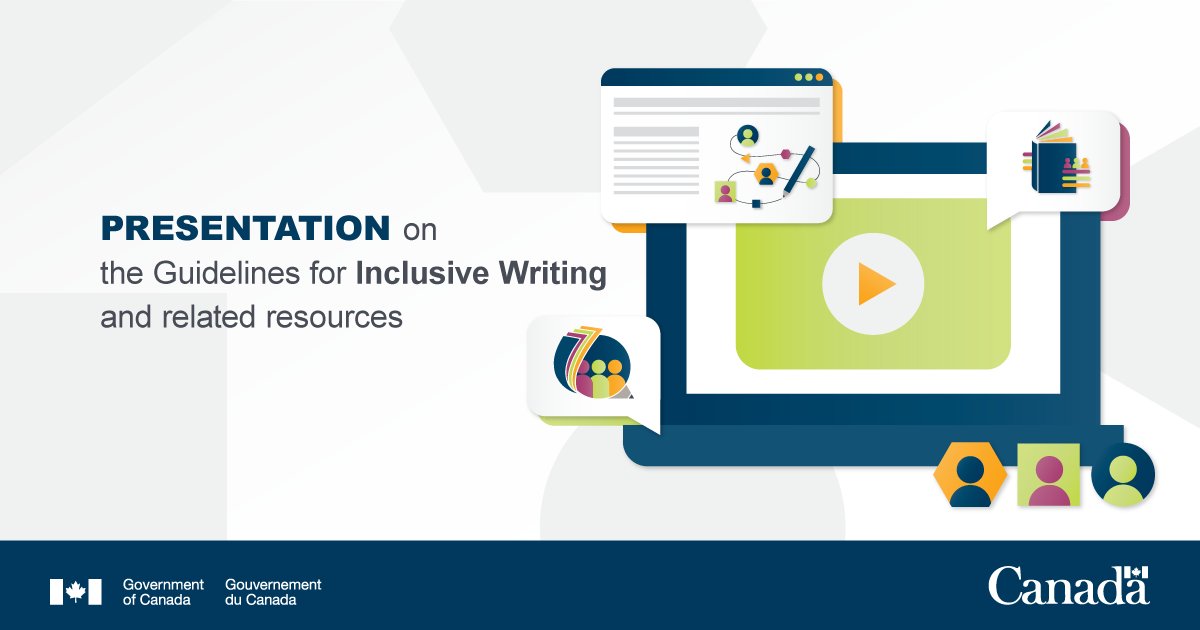 PRESENTATION on the Guidelines for Inclusive Writing and related resources

Government of Canada Gouvernement du Canada

Canada